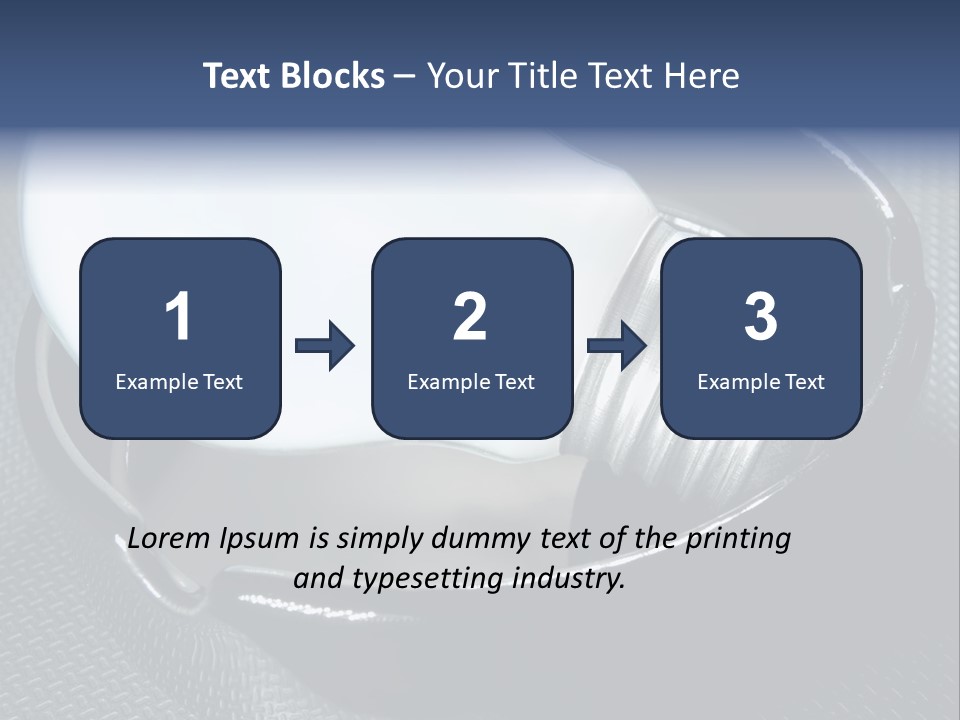 Text Blocks – Your Title Text Here

1
Example Text

2
Example Text

3
Example Text

Lorem Ipsum is simply dummy text of the printing and typesetting industry.